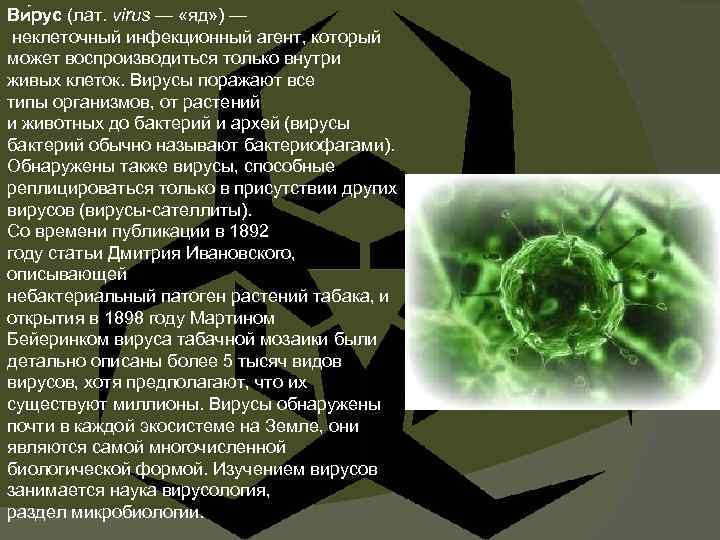 Ви́рус (лат. virus — «яд») — неклеточный инфекционный агент, который может воспроизводиться только внутри живых клеток. Вирусы поражают все типы организмов, от растений и животных до бактерий и архей (вирусы бактерий обычно называют бактериофагами). Обнаружены также вирусы, способные реплицироваться только в присутствии других вирусов (вирусы-сателлиты).
Со времени публикации в 1892 году статьи Дмитрия Ивановского, описывающей небактериальный патоген растений табака, и открытия в 1898 году Мартином Бейеринком вируса табачной мозаики были детально описаны более 5 тысяч видов вирусов, хотя предполагают, что их существуют миллионы. Вирусы обнаружены почти в каждой экосистеме на Земле, они являются самой многочисленной биологической формой. Изучением вирусов занимается наука вирусология, раздел микробиологии.